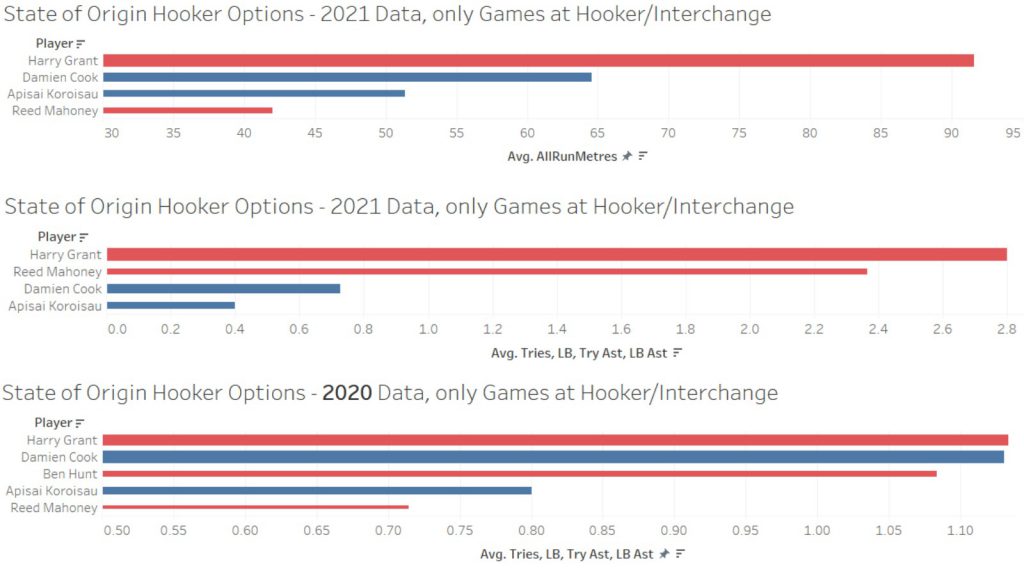 State of Origin Hooker Options - 2021 Data, only Games at Hooker/Interchange

Player

Harry Grant
Damien Cook
Apisai Koroisau
Reed Mahoney

30 35 40 45 50 55 60 65 70 75 80 85 90 95

Avg. AllRunMetres

State of Origin Hooker Options - 2021 Data, only Games at Hooker/Interchange

Player

Harry Grant
Reed Mahoney
Damien Cook
Apisai Koroisau

0.0 0.2 0.4 0.6 0.8 1.0 1.2 1.4 1.6 1.8 2.0 2.2 2.4 2.6 2.8

Avg. Tries, LB, Try Ast, LB Ast

State of Origin Hooker Options - 2020 Data, only Games at Hooker/Interchange

Player

Harry Grant
Damien Cook
Ben Hunt
Apisai Koroisau
Reed Mahoney

0.50 0.55 0.60 0.65 0.70 0.75 0.80 0.85 0.90 0.95 1.00 1.05 1.10

Avg. Tries, LB, Try Ast, LB Ast